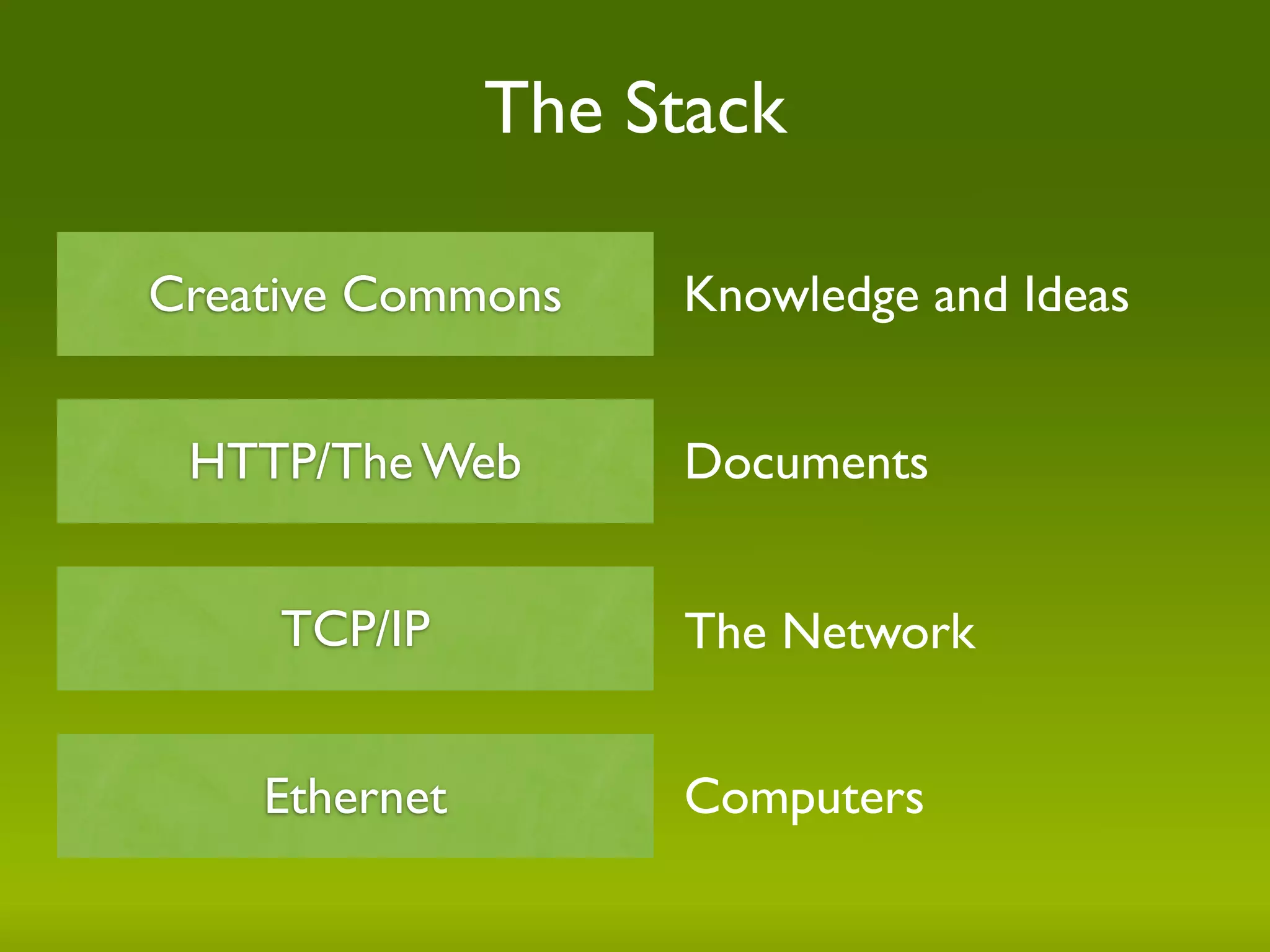 The Stack

Creative Commons

Knowledge and Ideas

HTTP/The Web

Documents

TCP/IP

The Network

Ethernet

Computers